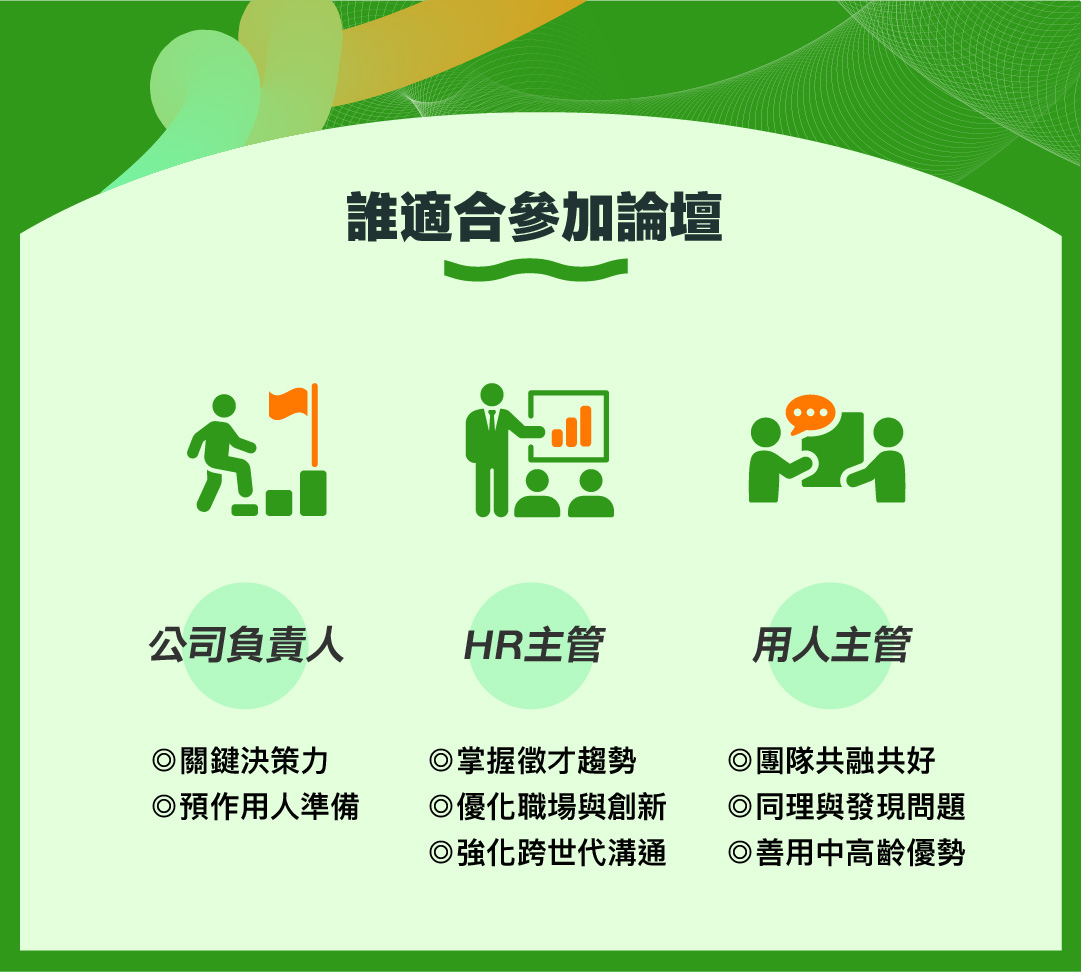 誰適合參加論壇

公司負責人

◎關鍵決策力
◎預作用人準備

HR主管

◎掌握徵才趨勢
◎優化職場與創新
◎強化跨世代溝通

用人主管

◎團隊共融共好
◎同理與發現問題
◎善用中高齡優勢